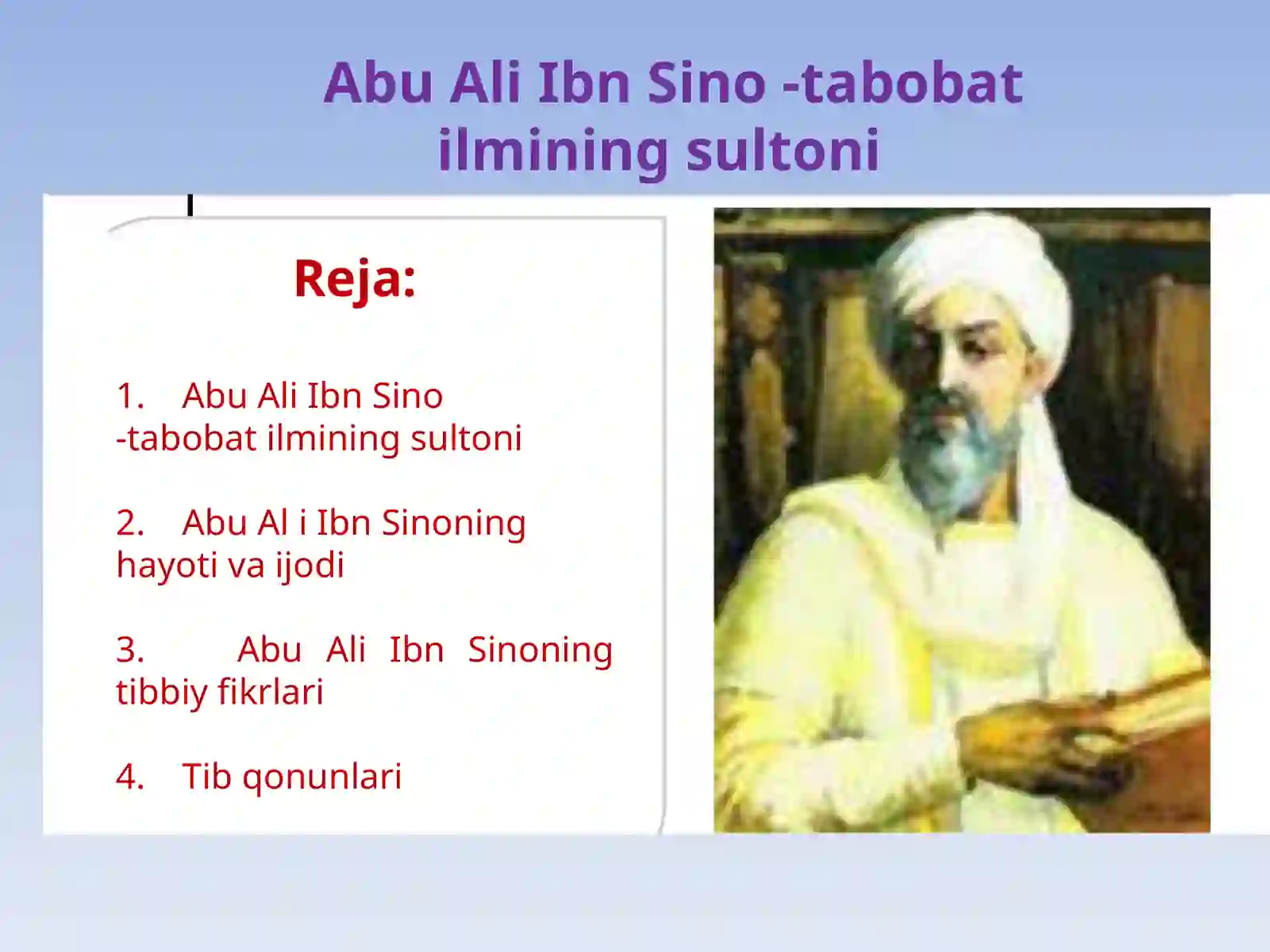 Abu Ali Ibn Sino -tabobat ilmining sultoni

Reja:

1. Abu Ali Ibn Sino -tabobat ilmining sultoni

2. Abu Al i Ibn Sinoning hayoti va ijodi

3. Abu Ali Ibn Sinoning tibbiy fikrlari

4. Tib qonunlari